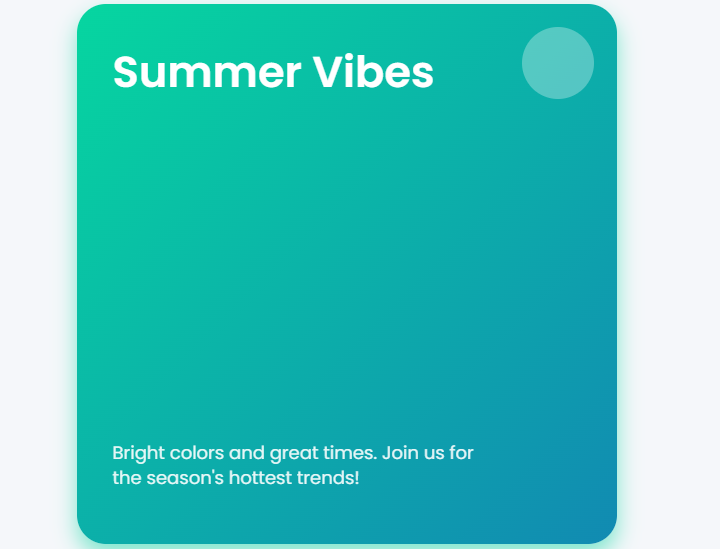 Summer Vibes

Bright colors and great times. Join us for the season's hottest trends!